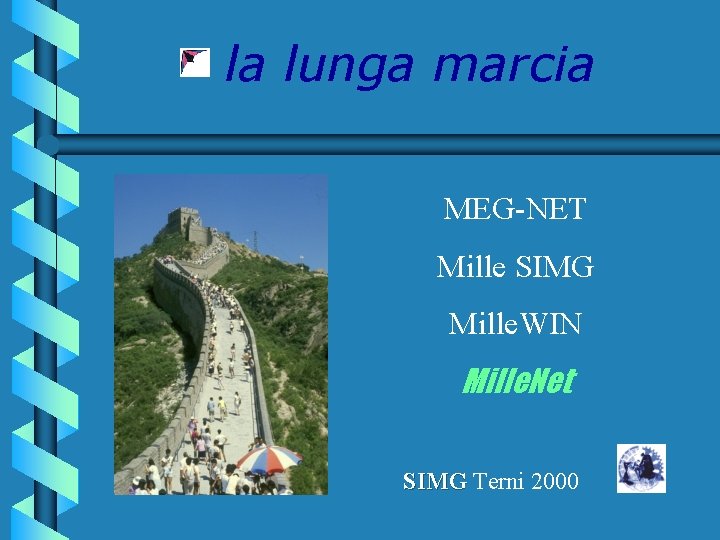 la lunga marcia

MEG-NET

Mille SIMG

MilleWIN

MilleNet

SIMG Terni 2000